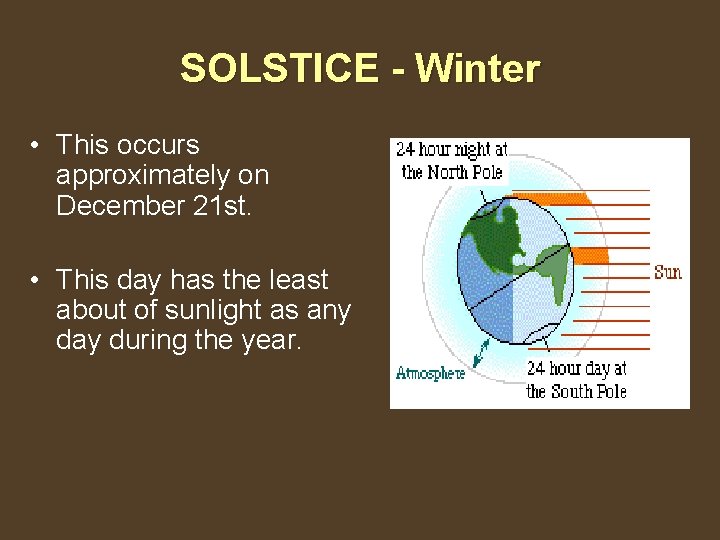 SOLSTICE - Winter

• This occurs approximately on December 21st.

• This day has the least about of sunlight as any day during the year.

24 hour night at the North Pole

Sun

Atmosphere

24 hour day at the South Pole